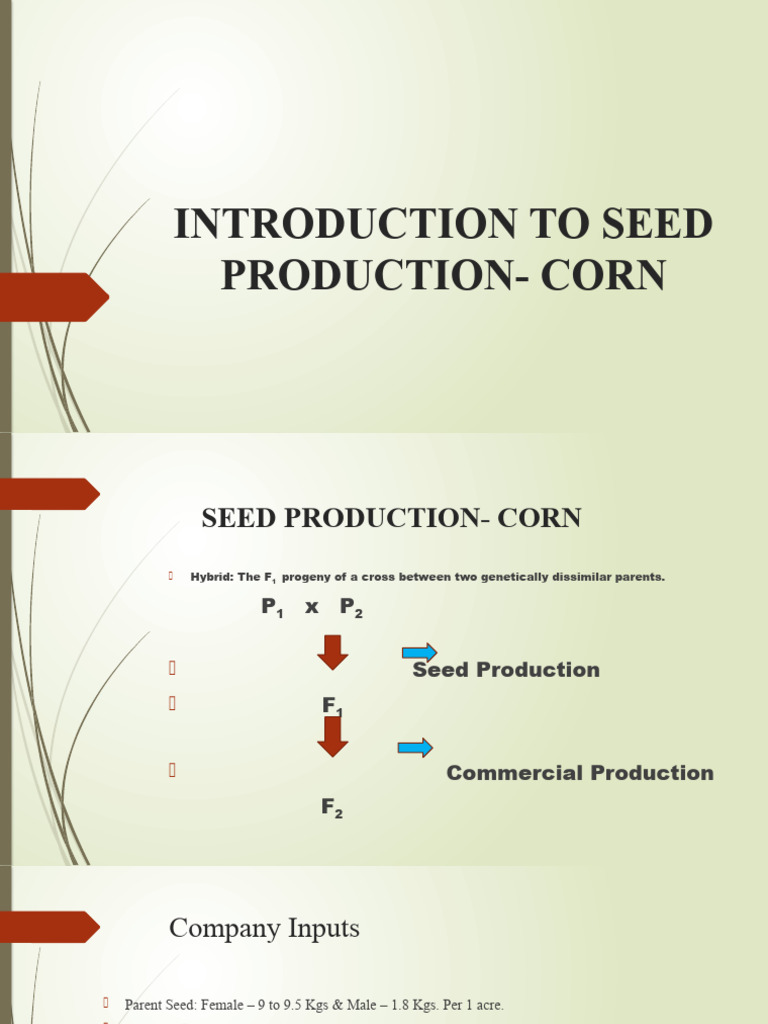 INTRODUCTION TO SEED PRODUCTION- CORN

SEED PRODUCTION- CORN

Hybrid: The $F_1$ progeny of a cross between two genetically dissimilar parents.

$P_1$ x $P_2$

Seed Production

$F_1$

Commercial Production

$F_2$

Company Inputs

Parent Seed: Female – 9 to 9.5 Kgs & Male – 1.8 Kgs. Per 1 acre.